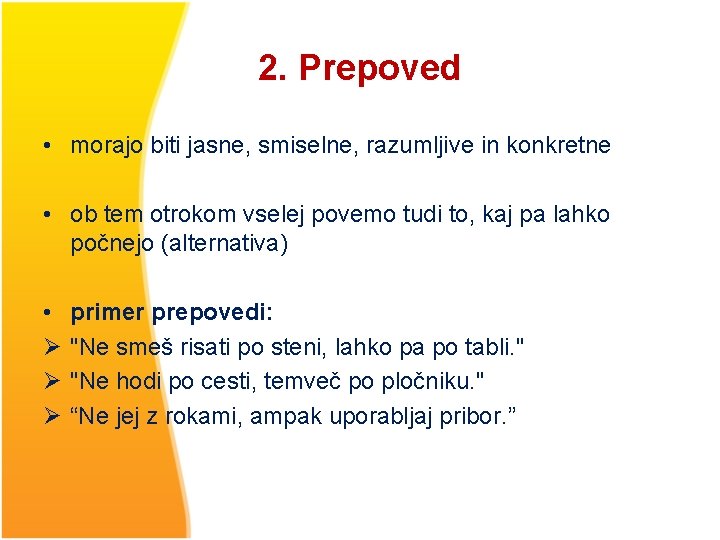 2. Prepoved

• morajo biti jasne, smiselne, razumljive in konkretne

• ob tem otrokom vselej povemo tudi to, kaj pa lahko počnejo (alternativa)

• primer prepovedi:
➢ "Ne smeš risati po steni, lahko pa po tabli."
➢ "Ne hodi po cesti, temveč po pločniku."
➢ “Ne jej z rokami, ampak uporabljaj pribor.”